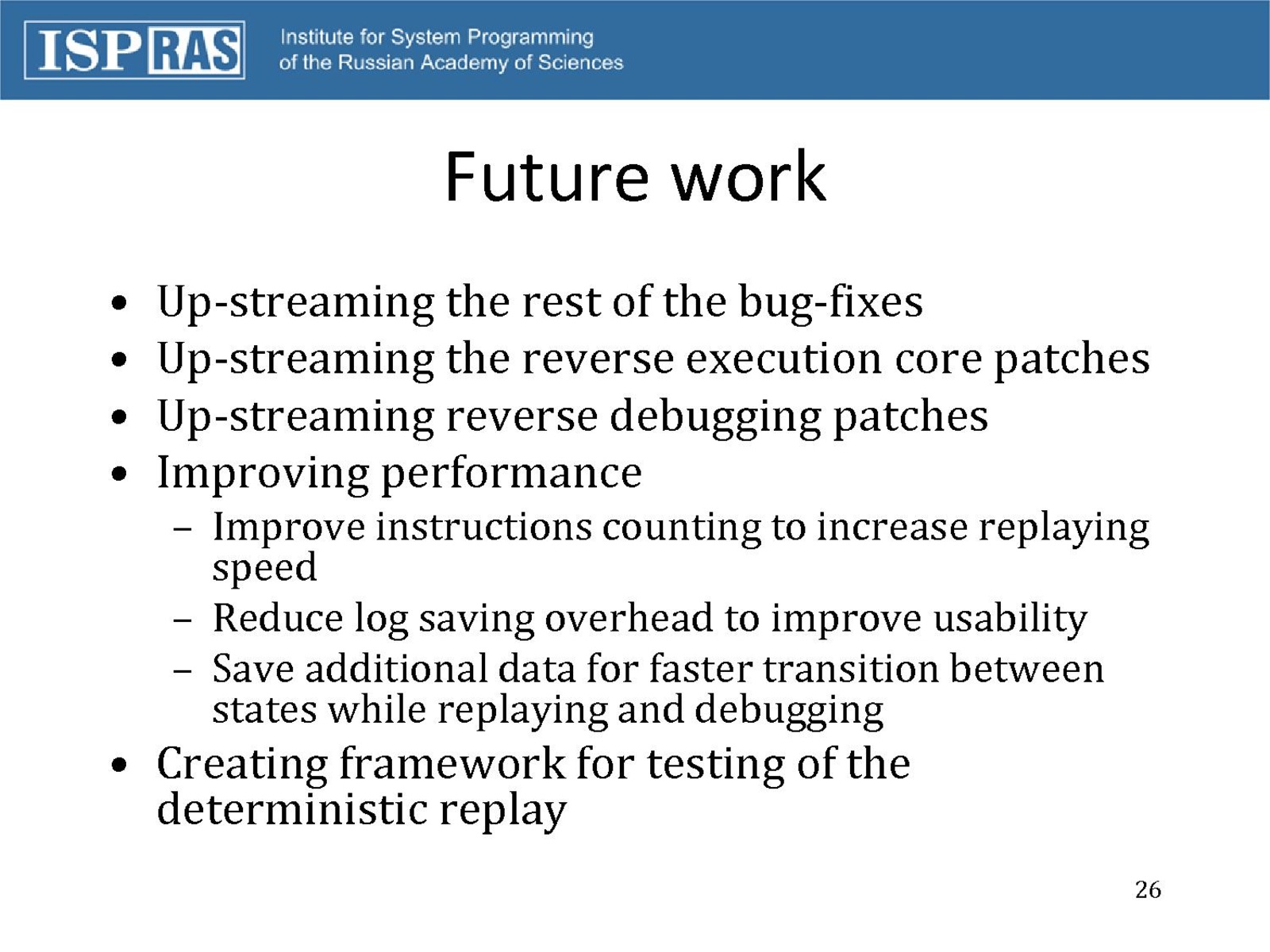 ISP RAS Institute for System Programming of the Russian Academy of Sciences

Future work

• Up-streaming the rest of the bug-fixes
• Up-streaming the reverse execution core patches
• Up-streaming reverse debugging patches
• Improving performance
 – Improve instructions counting to increase replaying speed
 – Reduce log saving overhead to improve usability
 – Save additional data for faster transition between states while replaying and debugging
• Creating framework for testing of the deterministic replay

26